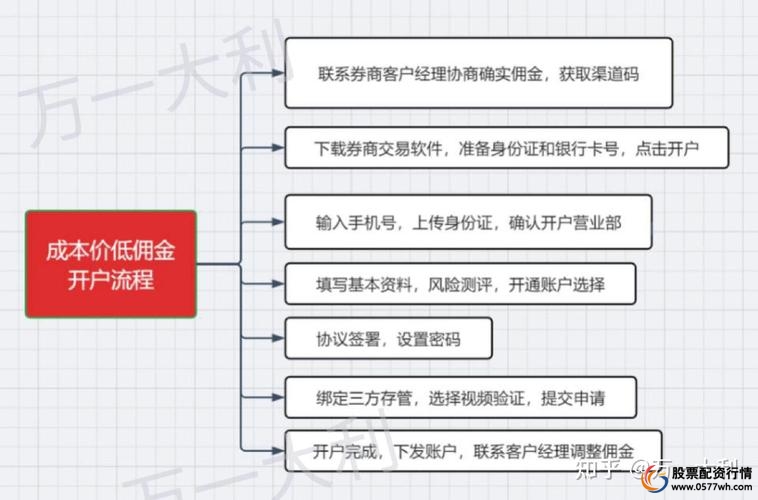 万一大利

成本价低佣金开户流程

联系券商客户经理协商确实佣金，获取渠道码

下载券商交易软件，准备身份证和银行卡号，点击开户

输入手机号，上传身份证，确认开户营业部

填写基本资料，风险测评，开通账户选择

协议签署，设置密码

绑定三方存管，选择视频验证，提交申请

开户完成，下发账户，联系客户经理调整佣金

万一大利

知乎 @万一大利

股票配资行情
www.0577wh.com